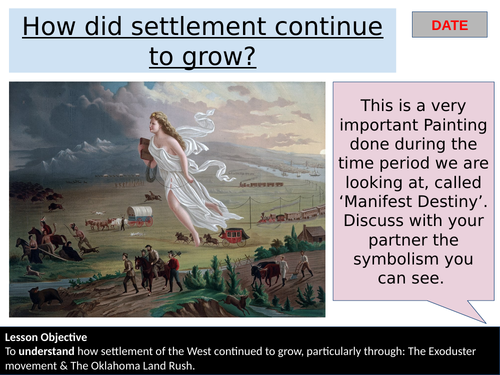 How did settlement continue to grow?

DATE

This is a very important Painting done during the time period we are looking at, called 'Manifest Destiny'. Discuss with your partner the symbolism you can see.

Lesson Objective
To understand how settlement of the West continued to grow, particularly through: The Exoduster movement & The Oklahoma Land Rush.